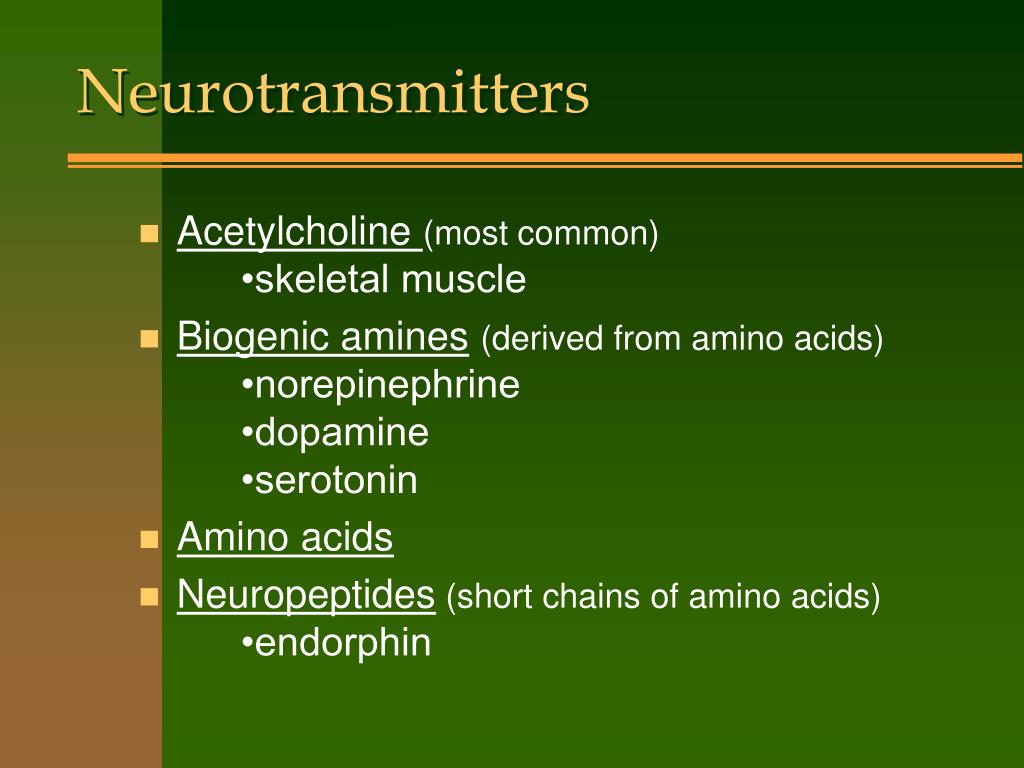 Neurotransmitters

Acetylcholine (most common)
•skeletal muscle

Biogenic amines (derived from amino acids)
•norepinephrine
•dopamine
•serotonin

Amino acids

Neuropeptides (short chains of amino acids)
•endorphin